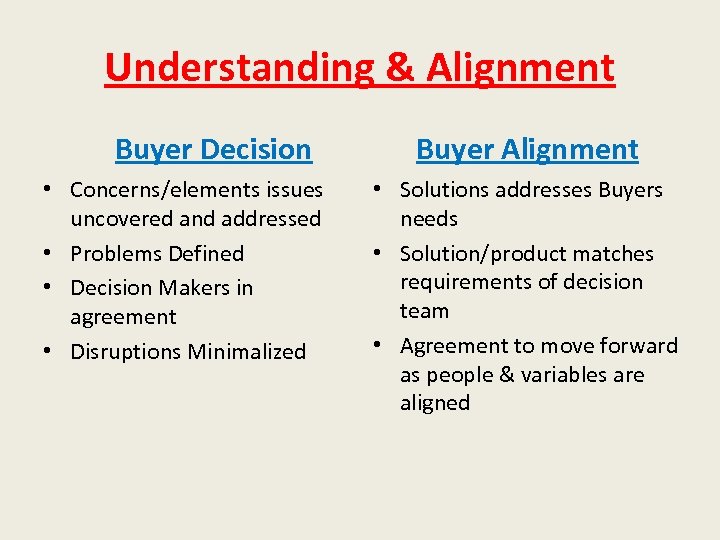 Understanding & Alignment

Buyer Decision

• Concerns/elements issues uncovered and addressed
• Problems Defined
• Decision Makers in agreement
• Disruptions Minimalized

Buyer Alignment

• Solutions addresses Buyers needs
• Solution/product matches requirements of decision team
• Agreement to move forward as people & variables are aligned